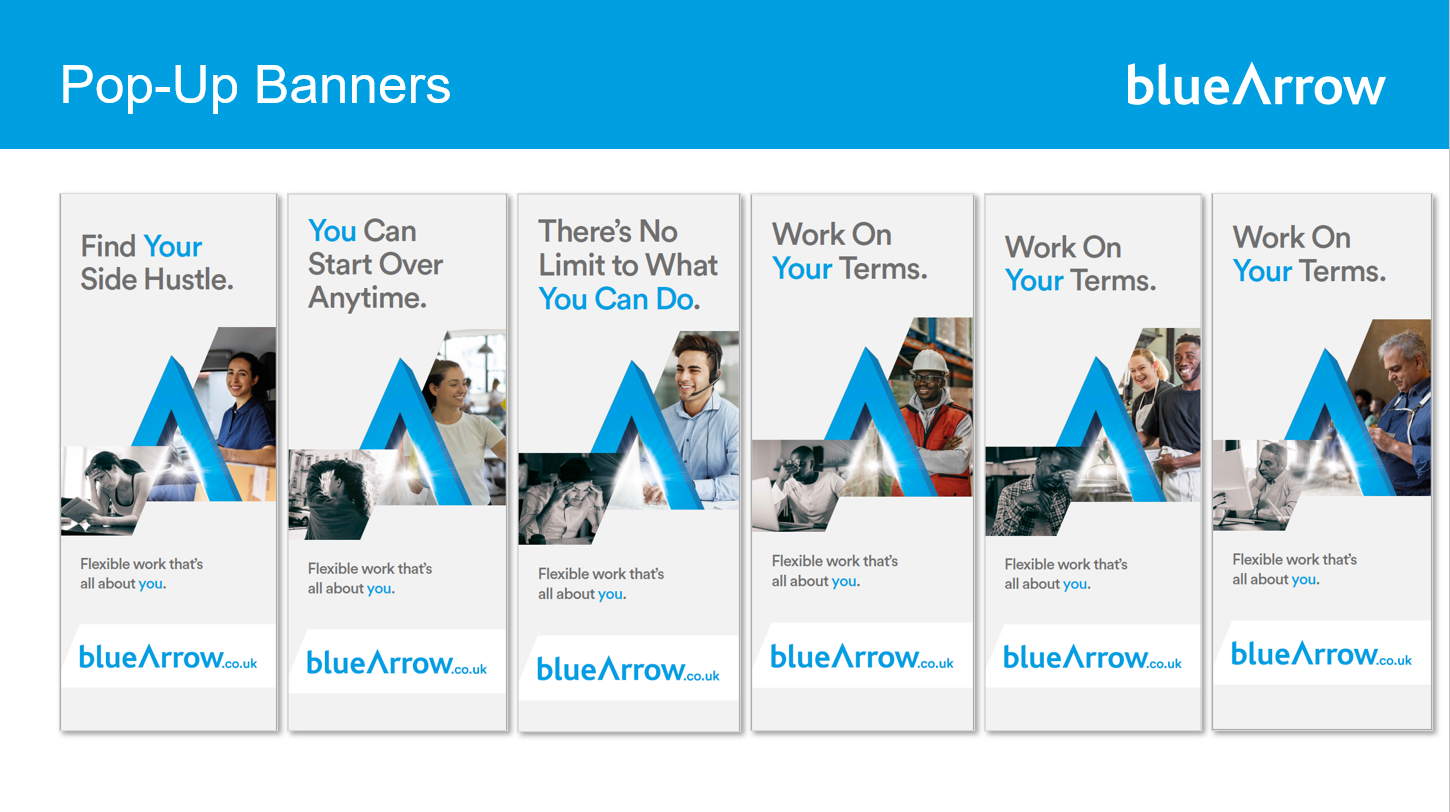 Pop-Up Banners

blueArrow

Find Your Side Hustle.

Flexible work that's all about you.

blueArrow.co.uk

You Can Start Over Anytime.

Flexible work that's all about you.

blueArrow.co.uk

There's No Limit to What You Can Do.

Flexible work that's all about you.

blueArrow.co.uk

Work On Your Terms.

Flexible work that's all about you.

blueArrow.co.uk

Work On Your Terms.

Flexible work that's all about you.

blueArrow.co.uk

Work On Your Terms.

Flexible work that's all about you.

blueArrow.co.uk